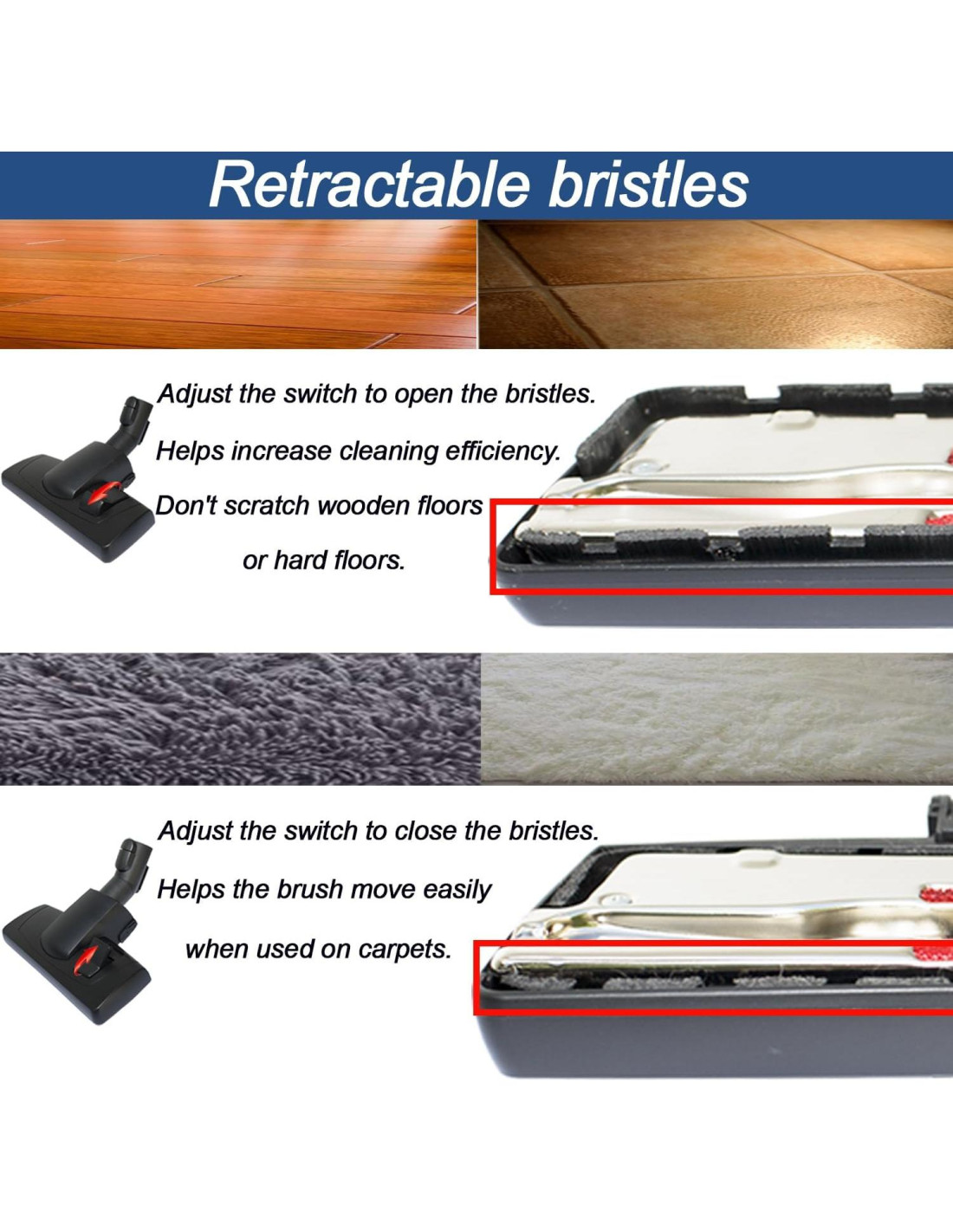 Retractable bristles

Adjust the switch to open the bristles.

Helps increase cleaning efficiency.

Don't scratch wooden floors or hard floors.

Adjust the switch to close the bristles.

Helps the brush move easily when used on carpets.